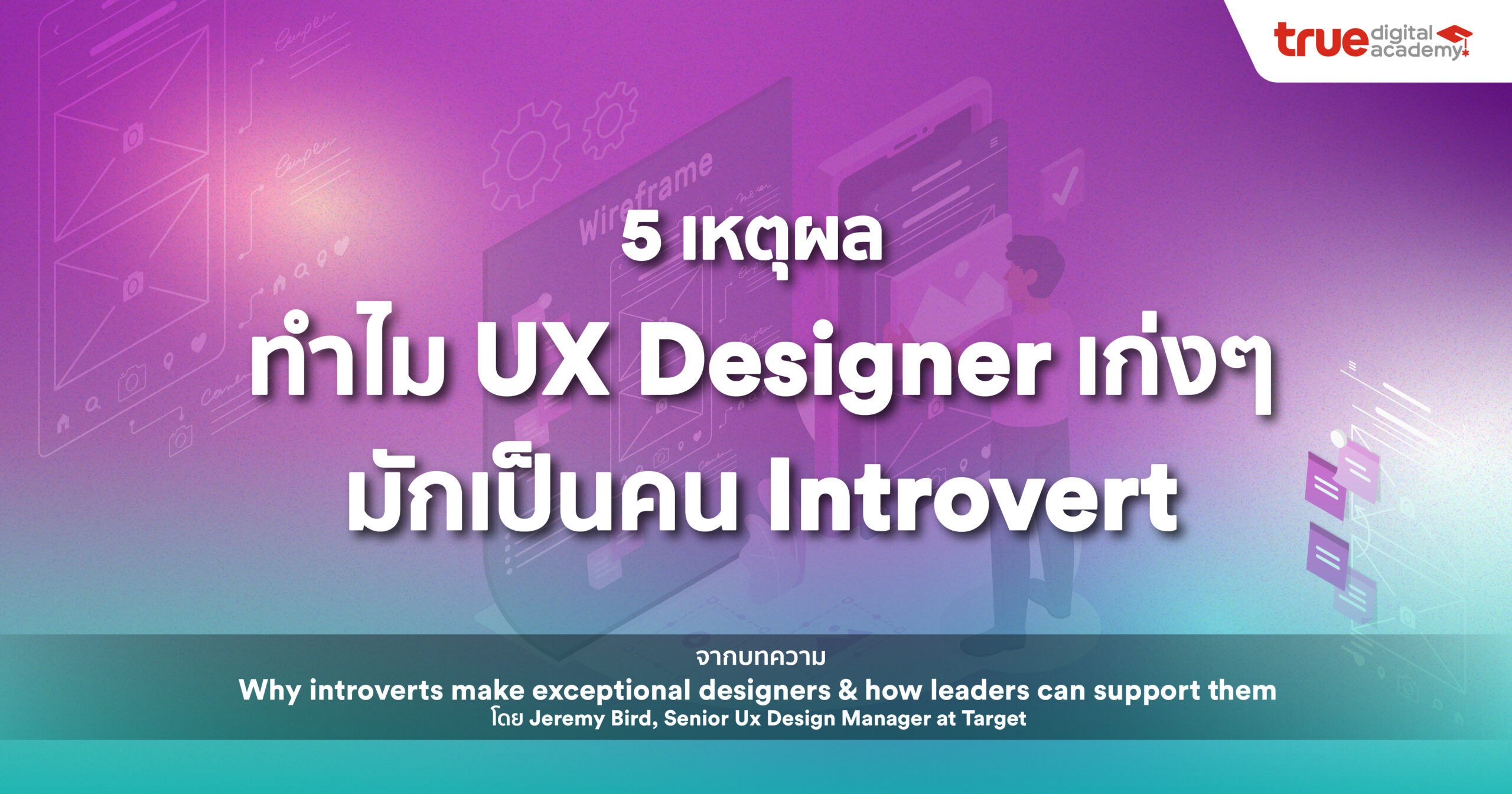 true digital academy

Wireframe

5 เหตุผล
ทำไม UX Designer เก่งๆ
มักเป็นคน Introvert

จากบทความ
Why introverts make exceptional designers & how leaders can support them
โดย Jeremy Bird, Senior Ux Design Manager at Target